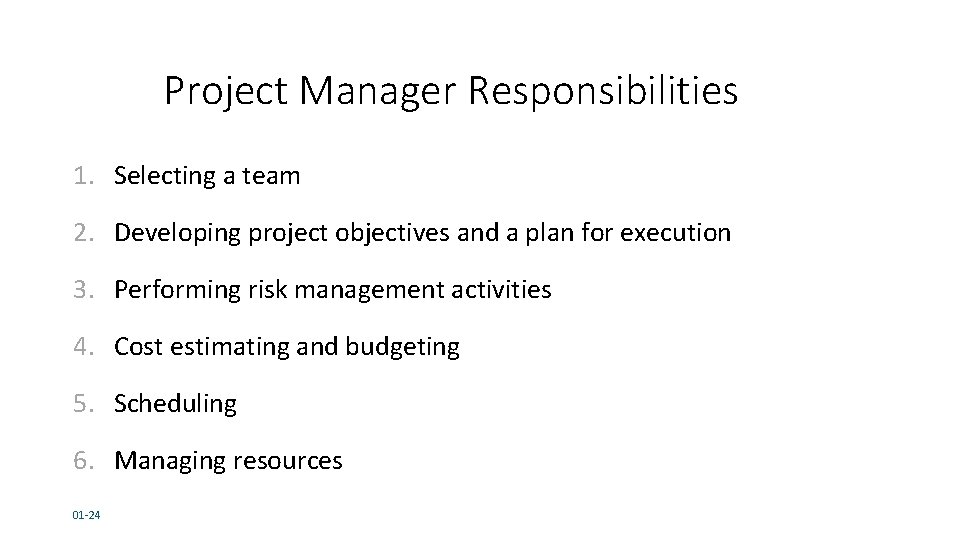 Project Manager Responsibilities

1. Selecting a team
2. Developing project objectives and a plan for execution
3. Performing risk management activities
4. Cost estimating and budgeting
5. Scheduling
6. Managing resources

01-24